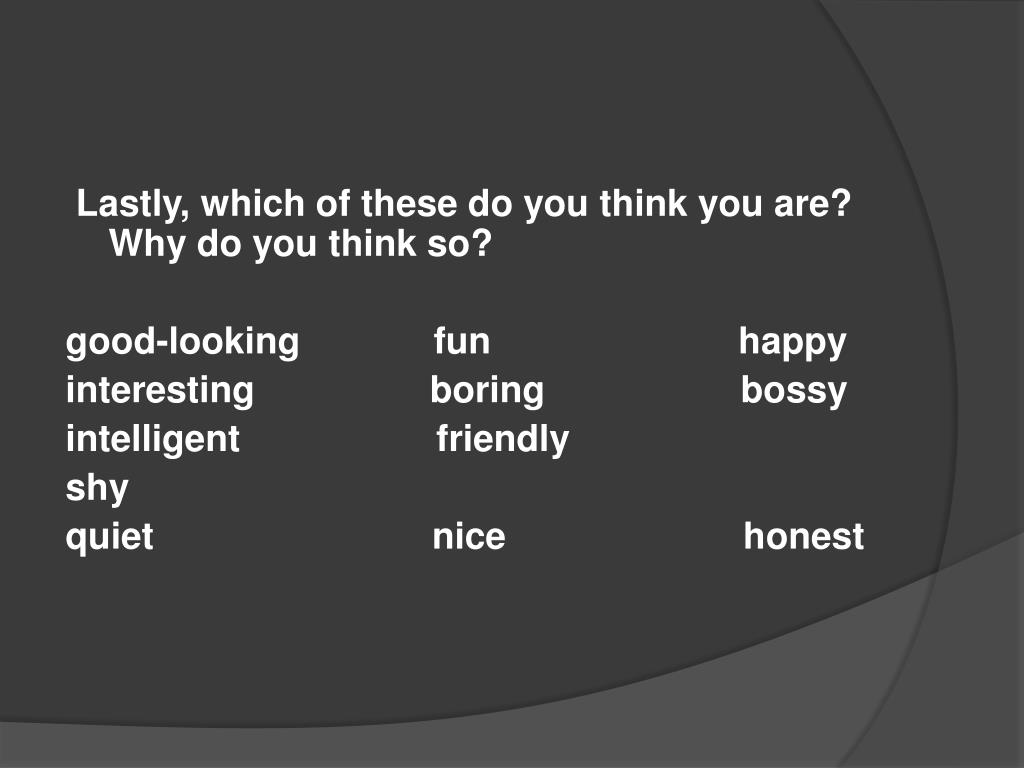 Lastly, which of these do you think you are? Why do you think so?

good-looking fun happy
interesting boring bossy
intelligent friendly
shy
quiet nice honest